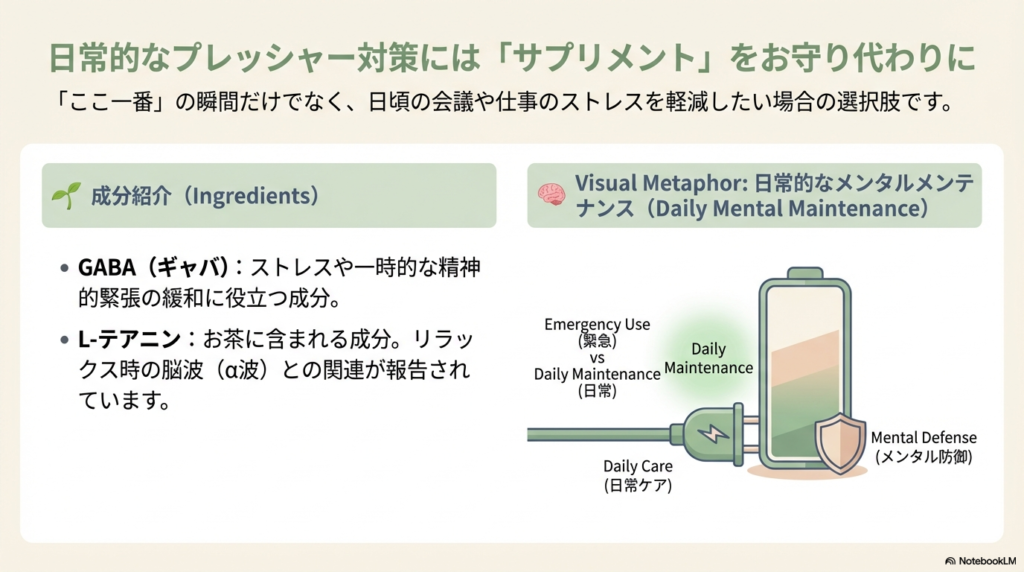 日常的なプレッシャー対策には「サプリメント」をお守り代わりに

「ここ一番」の瞬間だけでなく、日頃の会議や仕事のストレスを軽減したい場合の選択肢です。

成分紹介（Ingredients）

• GABA（ギャバ）：ストレスや一時的な精神的緊張の緩和に役立つ成分。

• L-テアニン：お茶に含まれる成分。リラックス時の脳波（α波）との関連が報告されています。

Visual Metaphor: 日常的なメンタルメンテナンス（Daily Mental Maintenance）

Emergency Use (緊急) vs Daily Maintenance (日常)

Daily Maintenance

Daily Care (日常ケア)

Mental Defense (メンタル防御)

NotebookLM